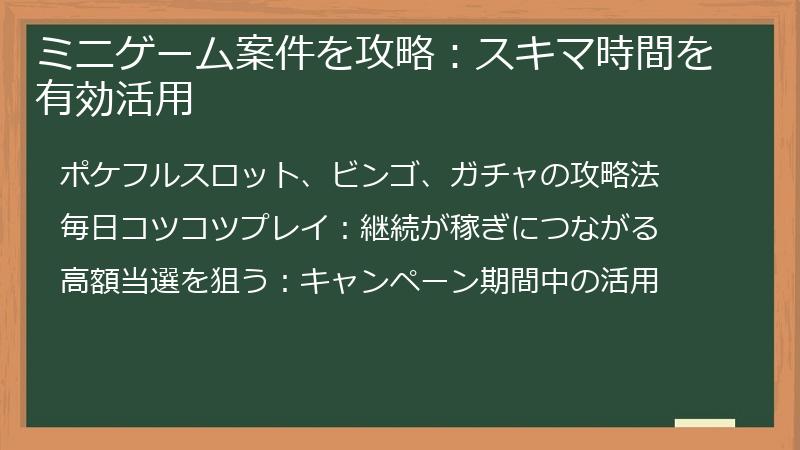 ミニゲーム案件を攻略：スキマ時間を有効活用

ポケフルスロット、ビンゴ、ガチャの攻略法

毎日コツコツプレイ：継続が稼ぎにつながる

高額当選を狙う：キャンペーン期間中の活用